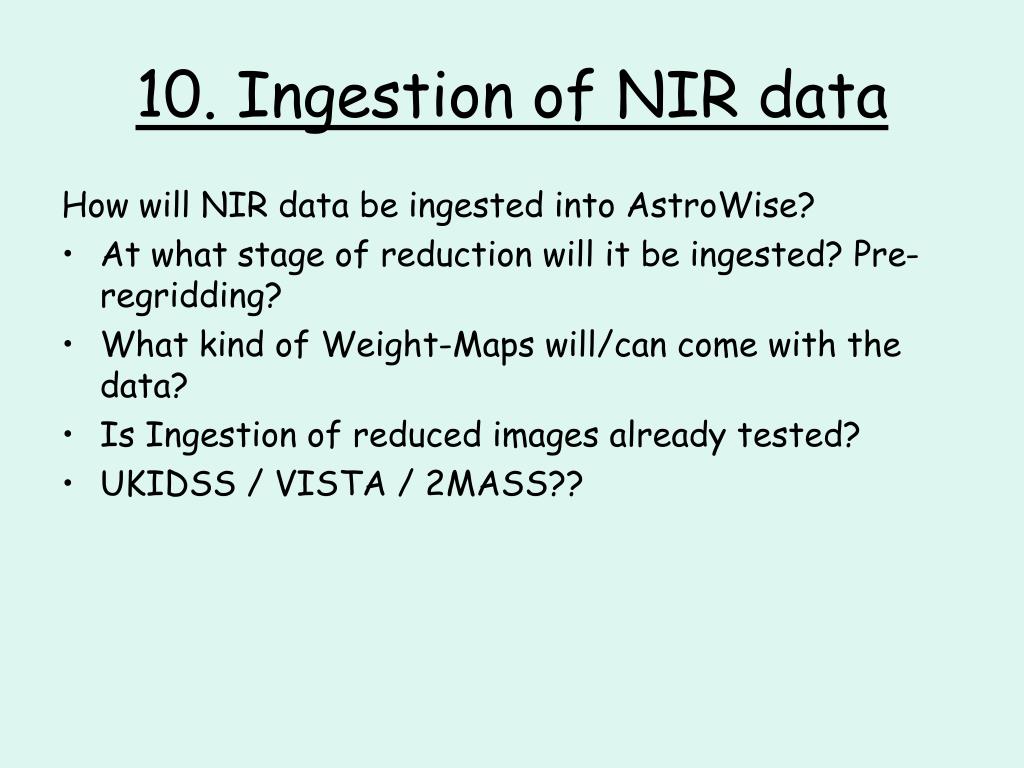 10. Ingestion of NIR data

How will NIR data be ingested into AstroWise?
• At what stage of reduction will it be ingested? Pre-regridding?
• What kind of Weight-Maps will/can come with the data?
• Is Ingestion of reduced images already tested?
• UKIDSS / VISTA / 2MASS??